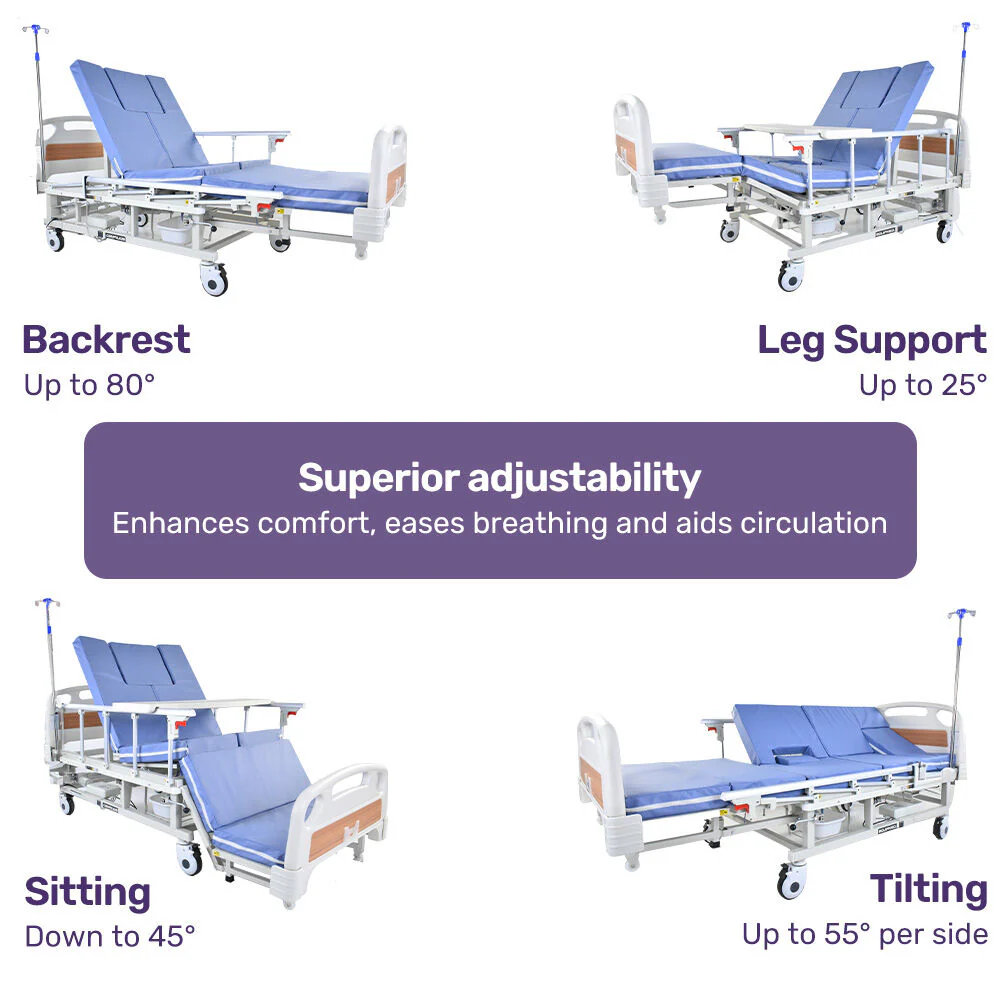 Backrest
Up to 80°

Leg Support
Up to 25°

Superior adjustability
Enhances comfort, eases breathing and aids circulation

Sitting
Down to 45°

Tilting
Up to 55° per side